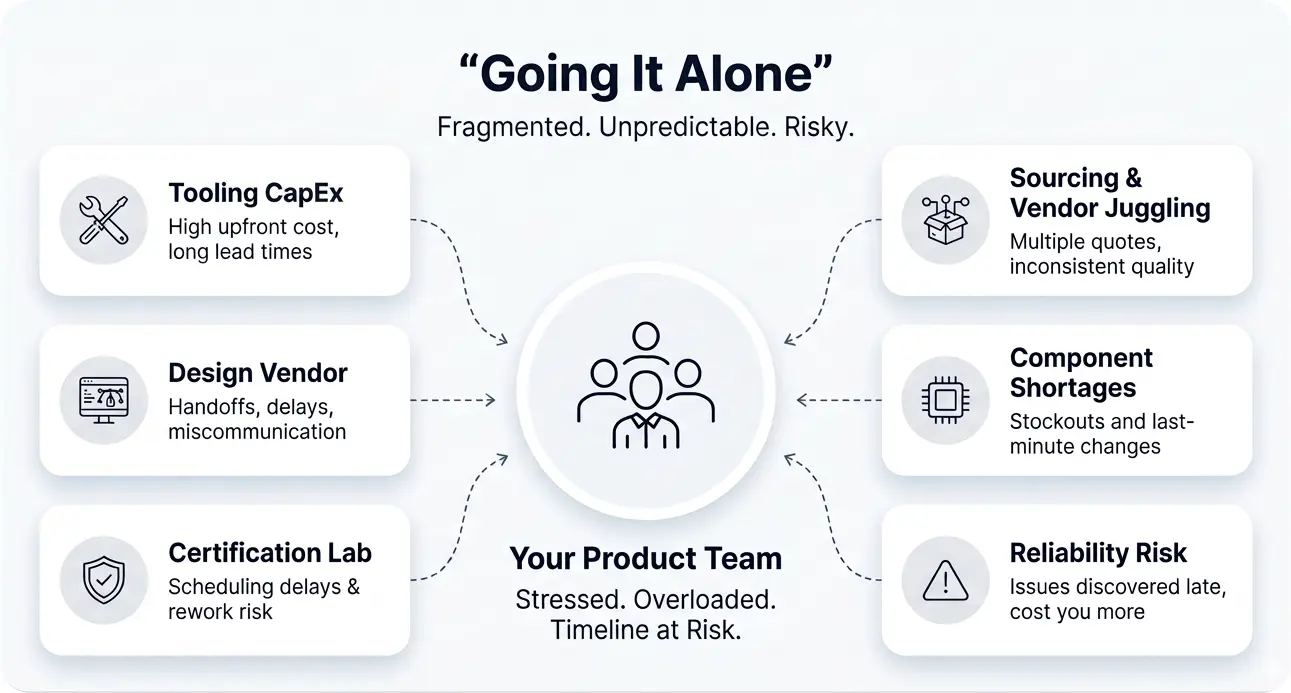 “Going It Alone”

Fragmented. Unpredictable. Risky.

Tooling CapEx

High upfront cost, long lead times

Design Vendor

Handoffs, delays, miscommunication

Certification Lab

Scheduling delays & rework risk

Your Product Team

Stressed. Overloaded. Timeline at Risk.

Sourcing & Vendor Juggling

Multiple quotes, inconsistent quality

Component Shortages

Stockouts and last-minute changes

Reliability Risk

Issues discovered late, cost you more